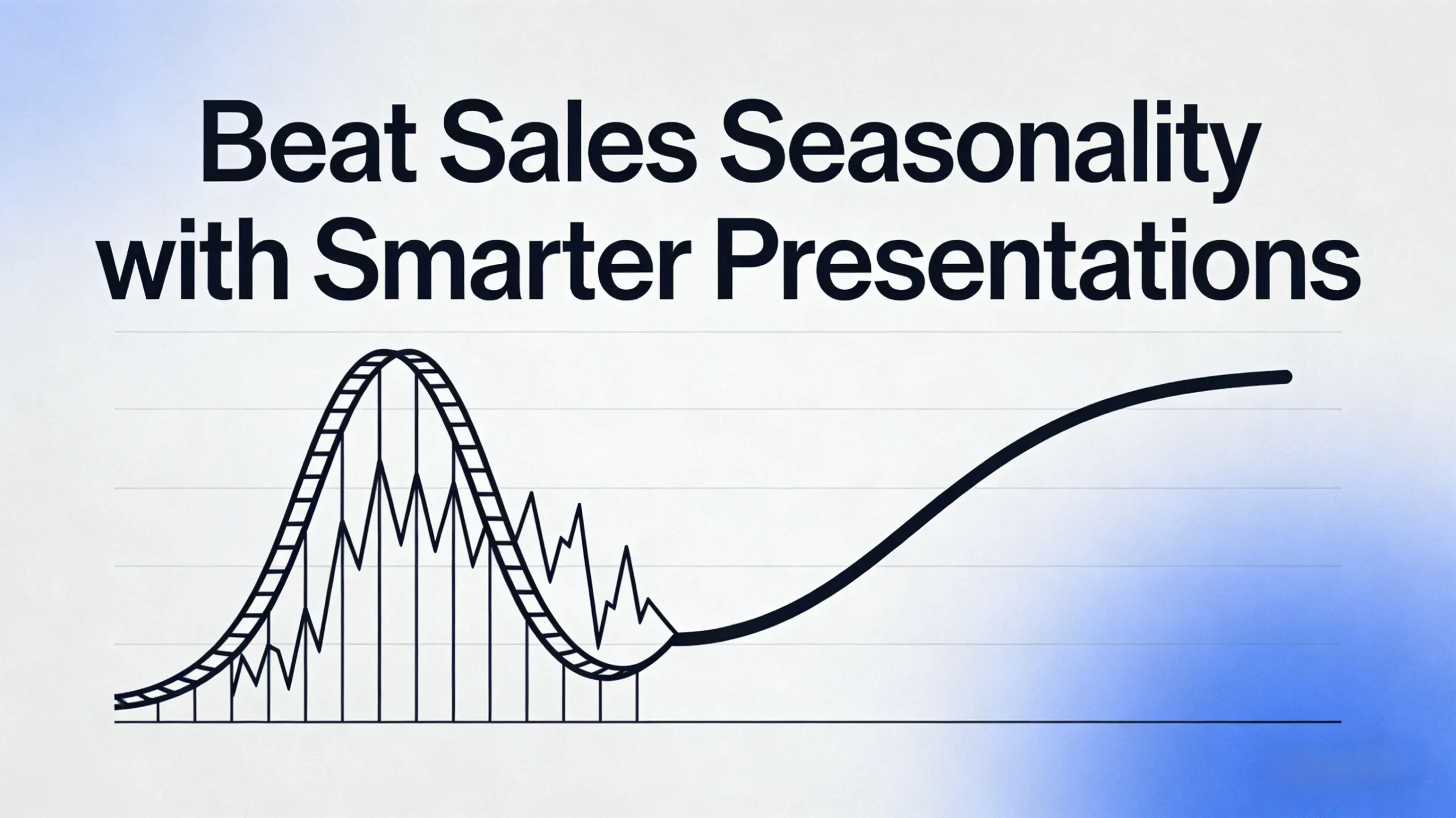 Beat Sales Seasonality with Smarter Presentations